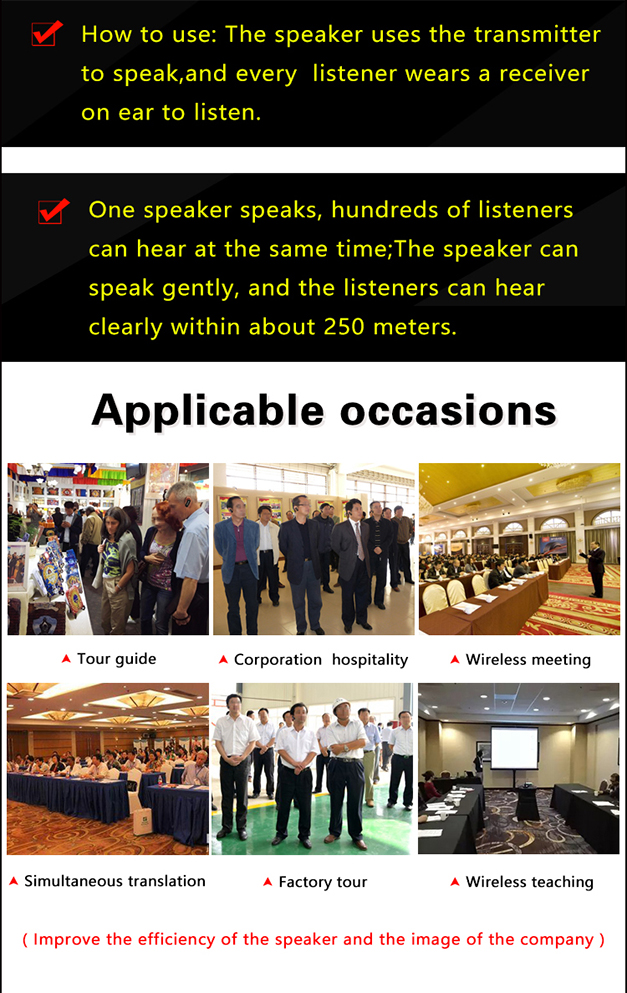 How to use: The speaker uses the transmitter to speak,and every listener wears a receiver on ear to listen.

One speaker speaks, hundreds of listeners can hear at the same time;The speaker can speak gently, and the listeners can hear clearly within about 250 meters.

Applicable occasions

▲ Tour guide

▲ Corporation hospitality

▲ Wireless meeting

▲ Simultaneous translation

▲ Factory tour

▲ Wireless teaching

( Improve the efficiency of the speaker and the image of the company )